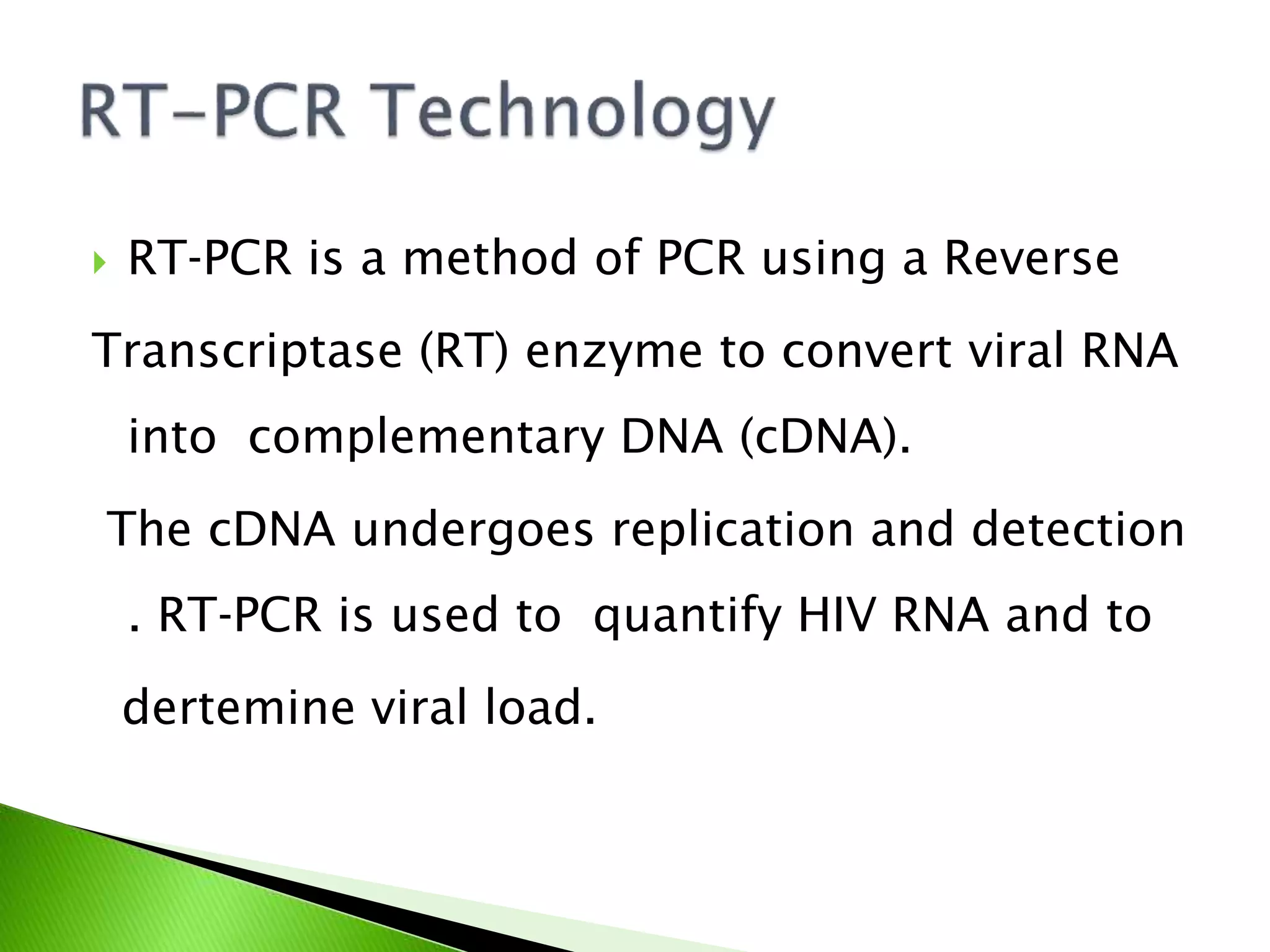 RT-PCR Technology

RT-PCR is a method of PCR using a Reverse Transcriptase (RT) enzyme to convert viral RNA into complementary DNA (cDNA).

The cDNA undergoes replication and detection . RT-PCR is used to quantify HIV RNA and to dertemine viral load.